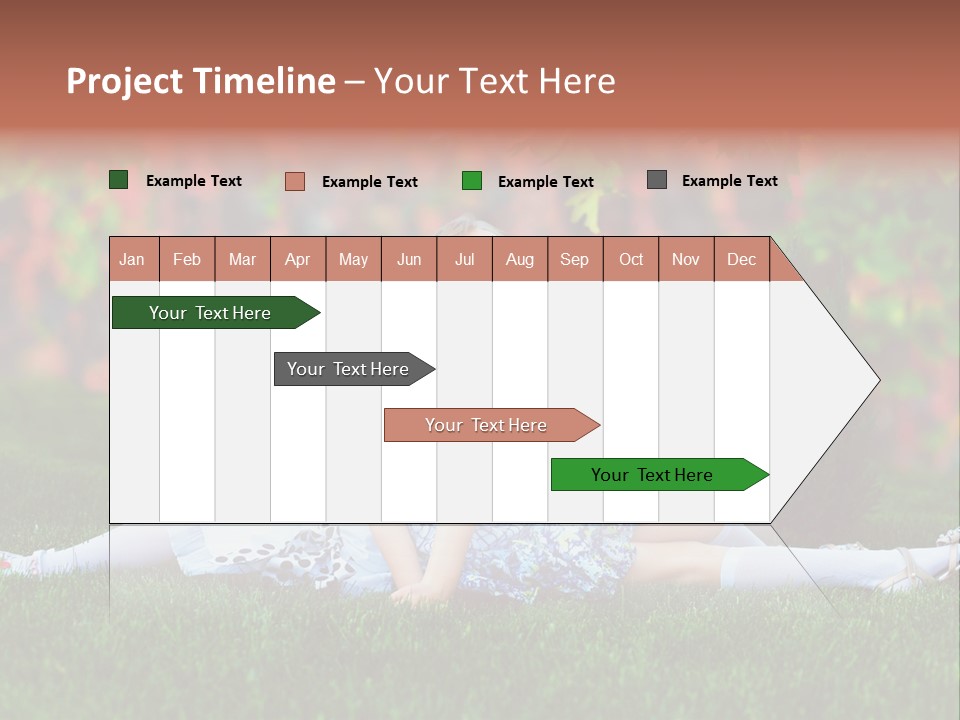 Project Timeline – Your Text Here

Example Text Example Text Example Text Example Text

| Jan | Feb | Mar | Apr | May | Jun | Jul | Aug | Sep | Oct | Nov | Dec |
|---|---|---|---|---|---|---|---|---|---|---|---|

Your Text Here

Your Text Here

Your Text Here

Your Text Here